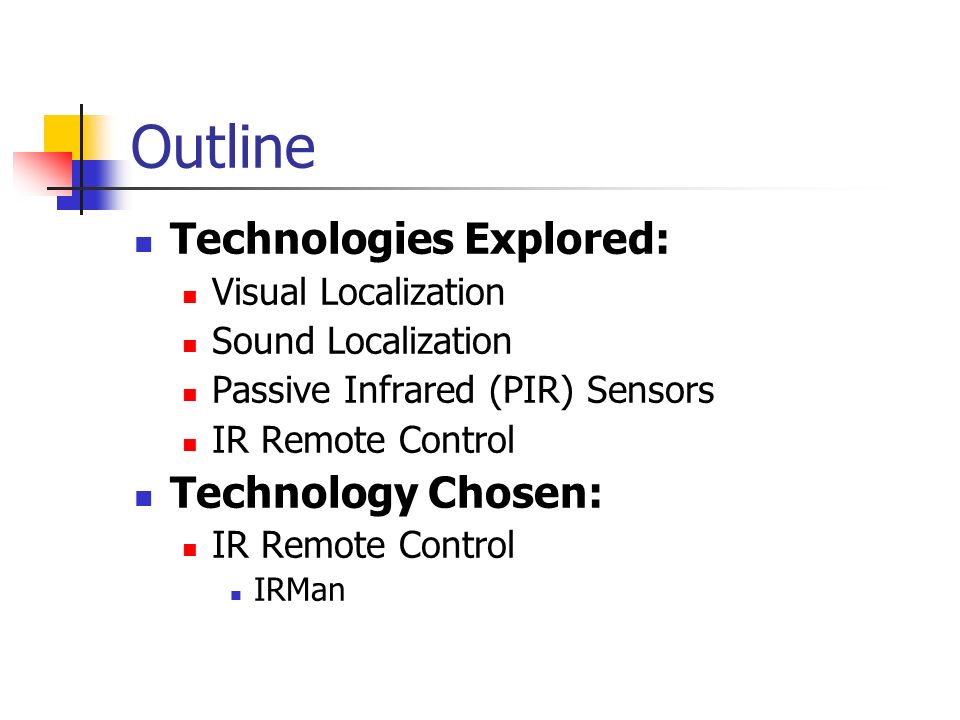 Outline

Technologies Explored:

Visual Localization

Sound Localization

Passive Infrared (PIR) Sensors

IR Remote Control

Technology Chosen:

IR Remote Control

IRMan